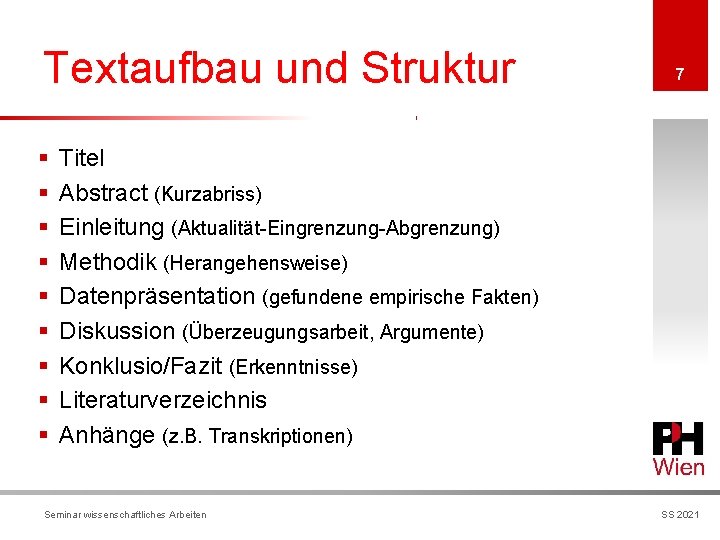 Textaufbau und Struktur

7

- Titel
- Abstract (Kurzabriss)
- Einleitung (Aktualität-Eingrenzung-Abgrenzung)
- Methodik (Herangehensweise)
- Datenpräsentation (gefundene empirische Fakten)
- Diskussion (Überzeugungsarbeit, Argumente)
- Konklusio/Fazit (Erkenntnisse)
- Literaturverzeichnis
- Anhänge (z.B. Transkriptionen)

PH Wien

Seminar wissenschaftliches Arbeiten

SS 2021